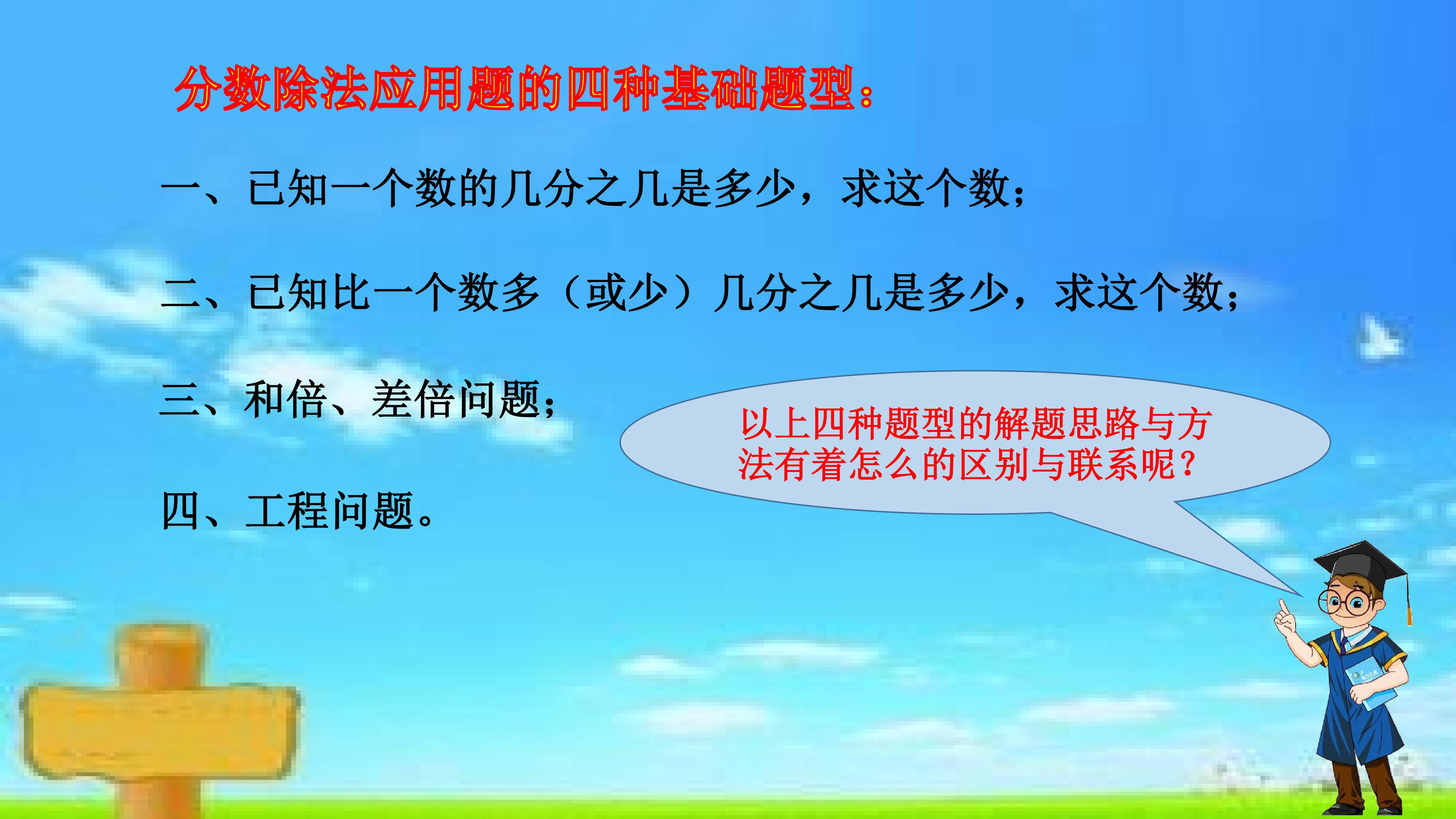 分数除法应用题的四种基础题型：

一、已知一个数的几分之几是多少，求这个数；

二、已知比一个数多（或少）几分之几是多少，求这个数；

三、和倍、差倍问题；

四、工程问题。

以上四种题型的解题思路与方法有着怎么的区别与联系呢？